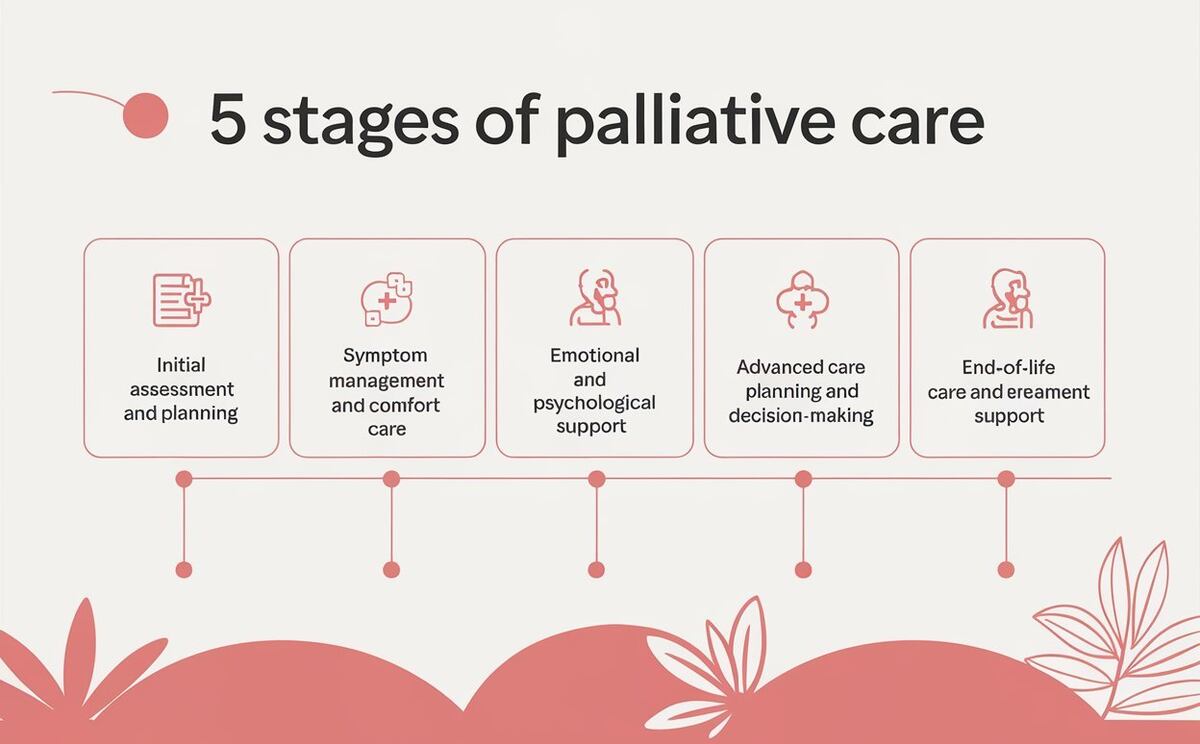 5 stages of palliative care

Initial assessment and planning

Symptom management and comfort care

Emotional and psychological support

Advanced care planning and decision-making

End-of-life care and ereament support